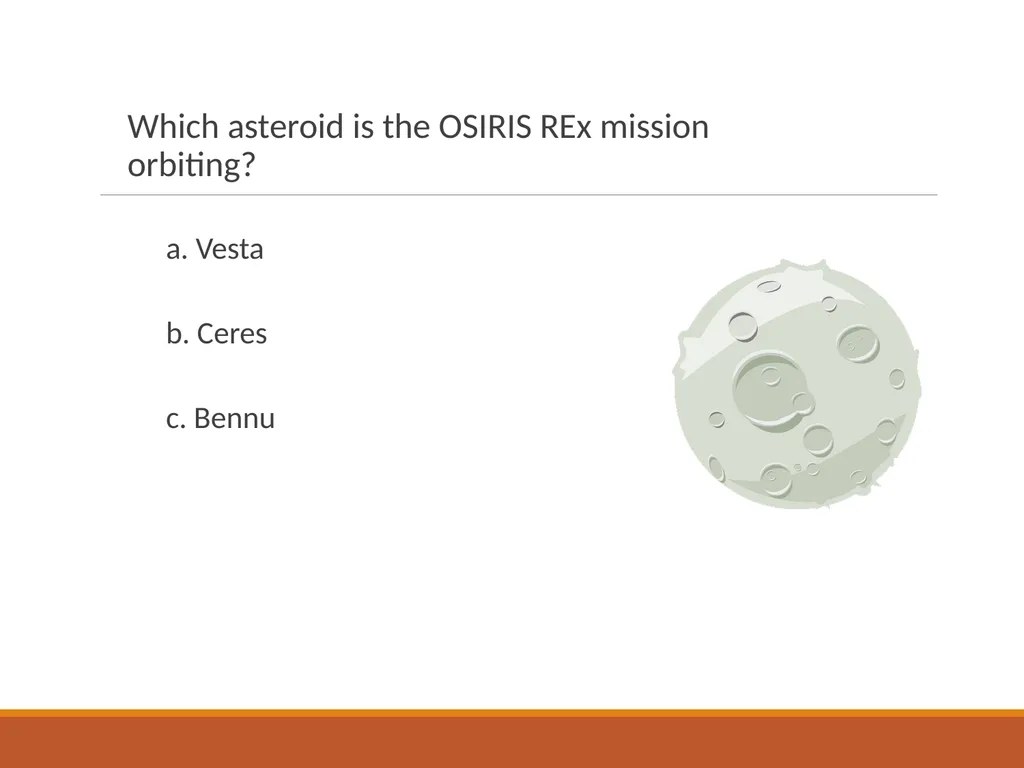 Which asteroid is the OSIRIS REx mission orbiting?

a. Vesta

b. Ceres

c. Bennu